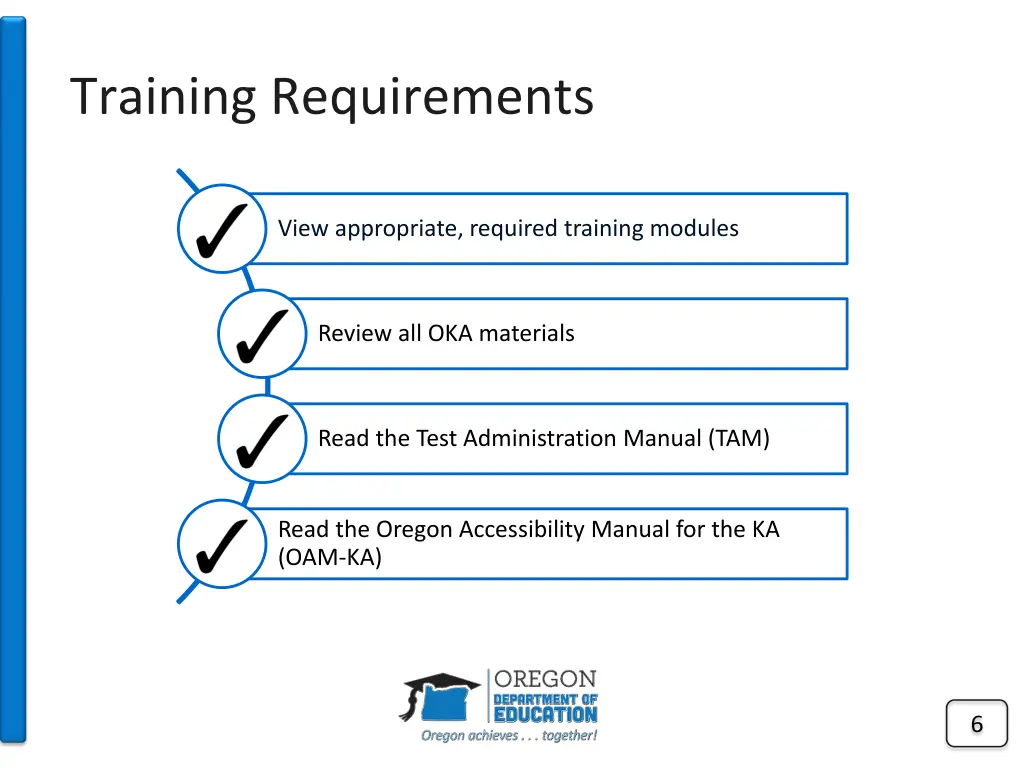 Training Requirements

✓ View appropriate, required training modules

✓ Review all OKA materials

✓ Read the Test Administration Manual (TAM)

✓ Read the Oregon Accessibility Manual for the KA (OAM-KA)

OREGON
DEPARTMENT OF
EDUCATION
Oregon achieves . . . together!

6